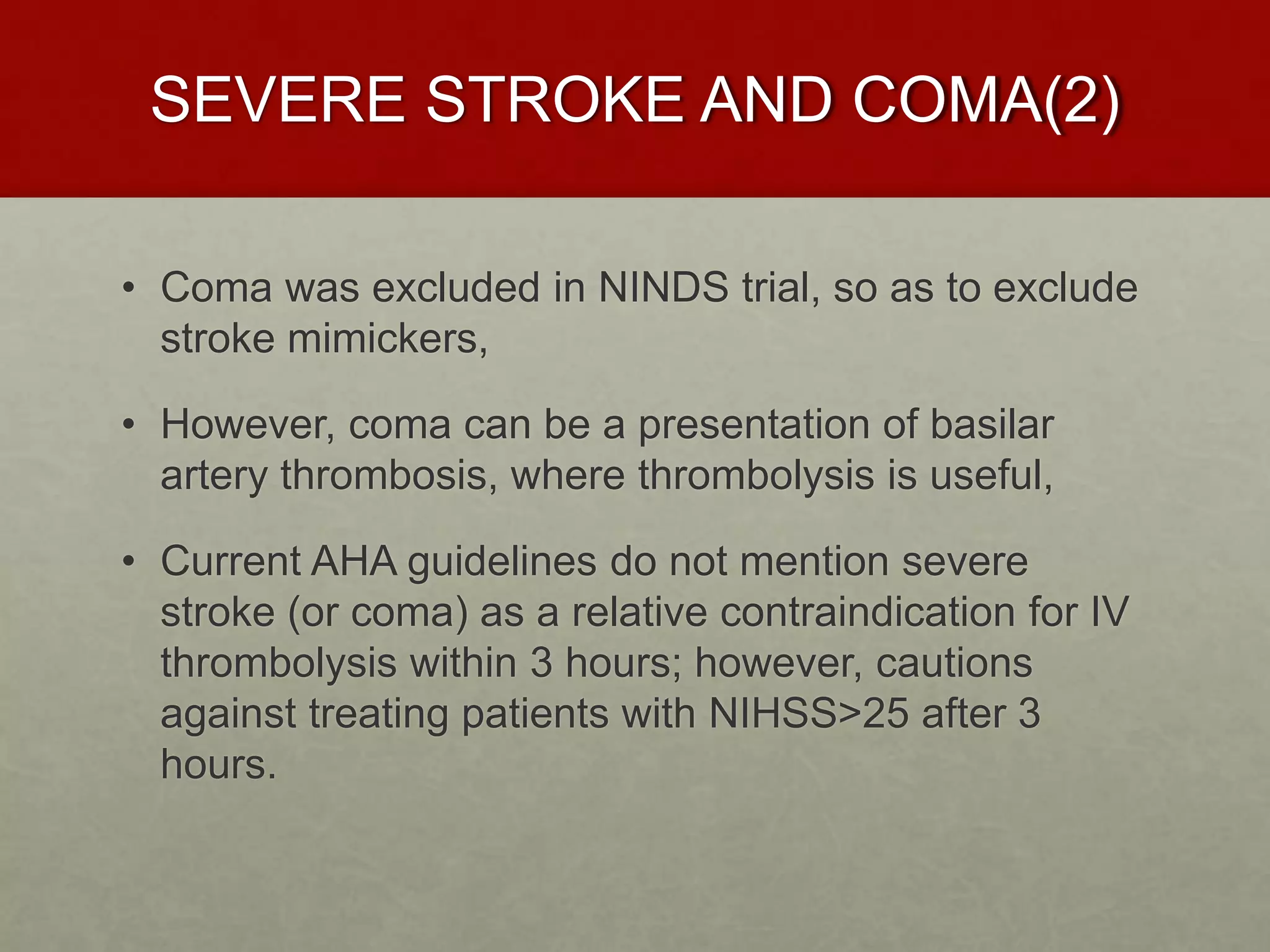 SEVERE STROKE AND COMA(2)

• Coma was excluded in NINDS trial, so as to exclude stroke mimickers,

• However, coma can be a presentation of basilar artery thrombosis, where thrombolysis is useful,

• Current AHA guidelines do not mention severe stroke (or coma) as a relative contraindication for IV thrombolysis within 3 hours; however, cautions against treating patients with NIHSS>25 after 3 hours.